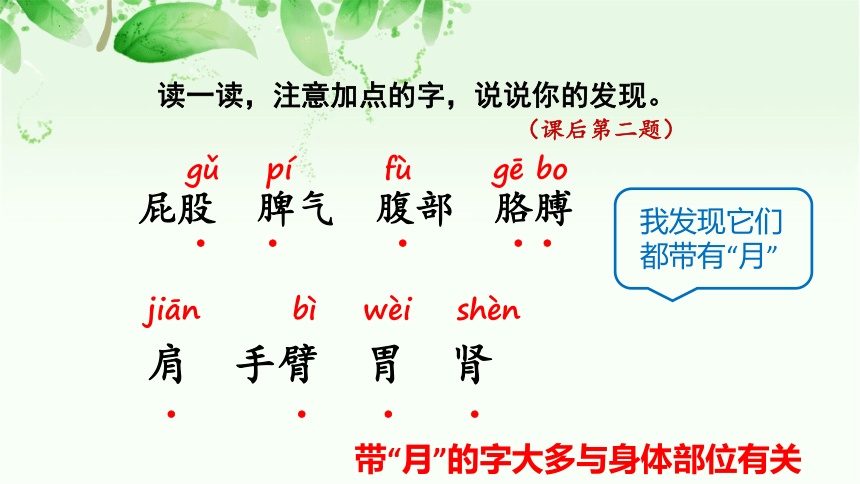 读一读，注意加点的字，说说你的发现。

（课后第二题）

gǔ pí fù gē bo
屁股 脾气 腹部 胳膊

我发现它们都带有“月”

jiān bì wèi shèn
肩 手臂 胃 肾

带“月”的字大多与身体部位有关